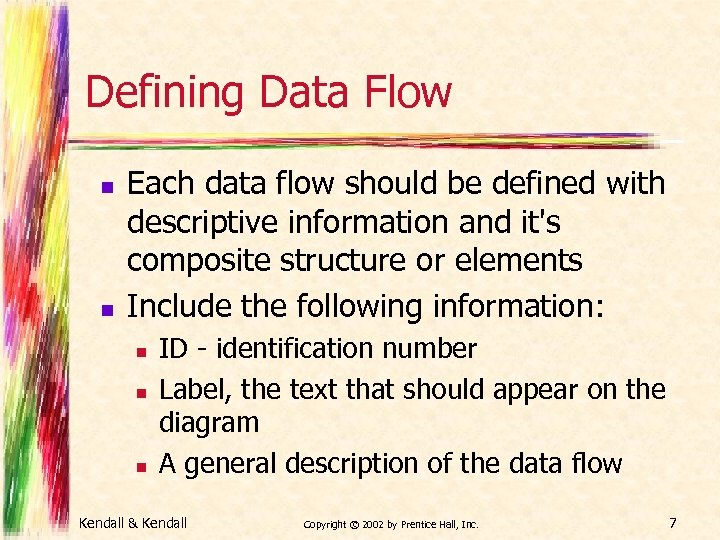 Defining Data Flow

- Each data flow should be defined with descriptive information and it's composite structure or elements
- Include the following information:
  - ID - identification number
  - Label, the text that should appear on the diagram
  - A general description of the data flow

Kendall & Kendall

Copyright © 2002 by Prentice Hall, Inc.

7